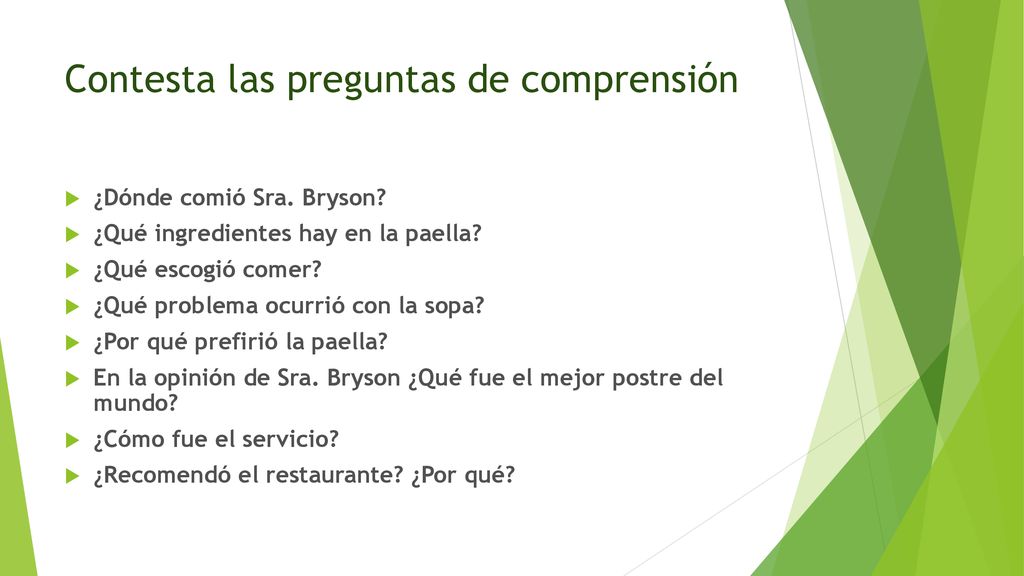 Contesta las preguntas de comprensión

¿Dónde comió Sra. Bryson?
¿Qué ingredientes hay en la paella?
¿Qué escogió comer?
¿Qué problema ocurrió con la sopa?
¿Por qué prefirió la paella?
En la opinión de Sra. Bryson ¿Qué fue el mejor postre del mundo?
¿Cómo fue el servicio?
¿Recomendó el restaurante? ¿Por qué?